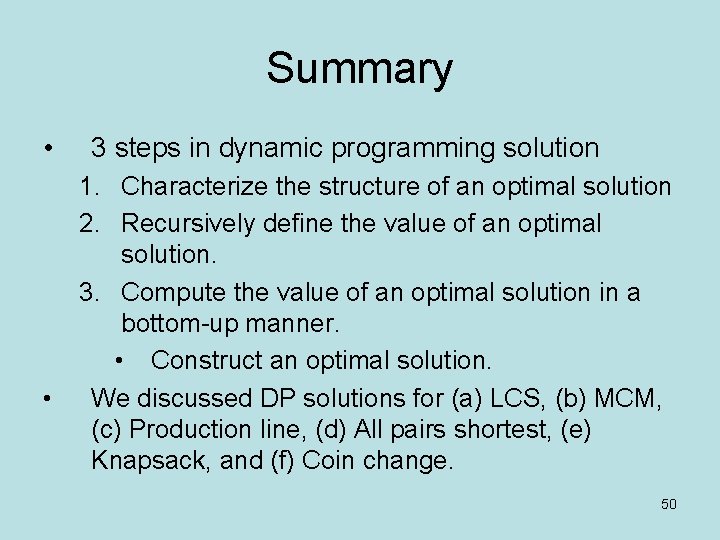 Summary

• 3 steps in dynamic programming solution
1. Characterize the structure of an optimal solution
2. Recursively define the value of an optimal solution.
3. Compute the value of an optimal solution in a bottom-up manner.
• Construct an optimal solution.
• We discussed DP solutions for (a) LCS, (b) MCM, (c) Production line, (d) All pairs shortest, (e) Knapsack, and (f) Coin change.

50